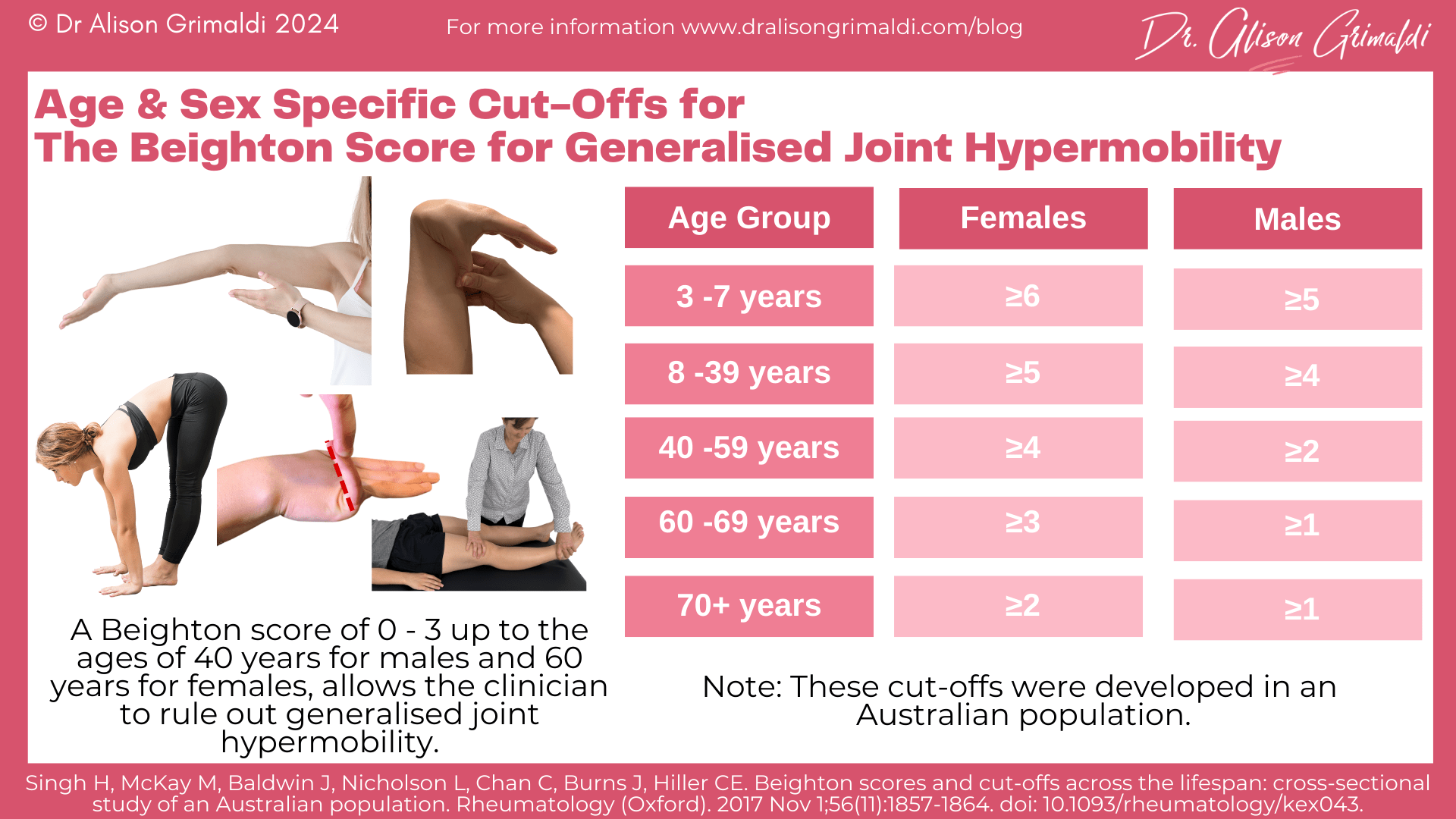 © Dr Alison Grimaldi 2024

For more information www.dralisongrimaldi.com/blog

Dr. Alison Grimaldi

Age & Sex Specific Cut-Offs for
The Beighton Score for Generalised Joint Hypermobility

| Age Group | Females | Males |
|---|---|---|
| 3 -7 years | ≥6 | ≥5 |
| 8 -39 years | ≥5 | ≥4 |
| 40 -59 years | ≥4 | ≥2 |
| 60 -69 years | ≥3 | ≥1 |
| 70+ years | ≥2 | ≥1 |

A Beighton score of 0 - 3 up to the ages of 40 years for males and 60 years for females, allows the clinician to rule out generalised joint hypermobility.

Note: These cut-offs were developed in an Australian population.

Singh H, McKay M, Baldwin J, Nicholson L, Chan C, Burns J, Hiller CE. Beighton scores and cut-offs across the lifespan: cross-sectional study of an Australian population. Rheumatology (Oxford). 2017 Nov 1;56(11):1857-1864. doi: 10.1093/rheumatology/kex043.